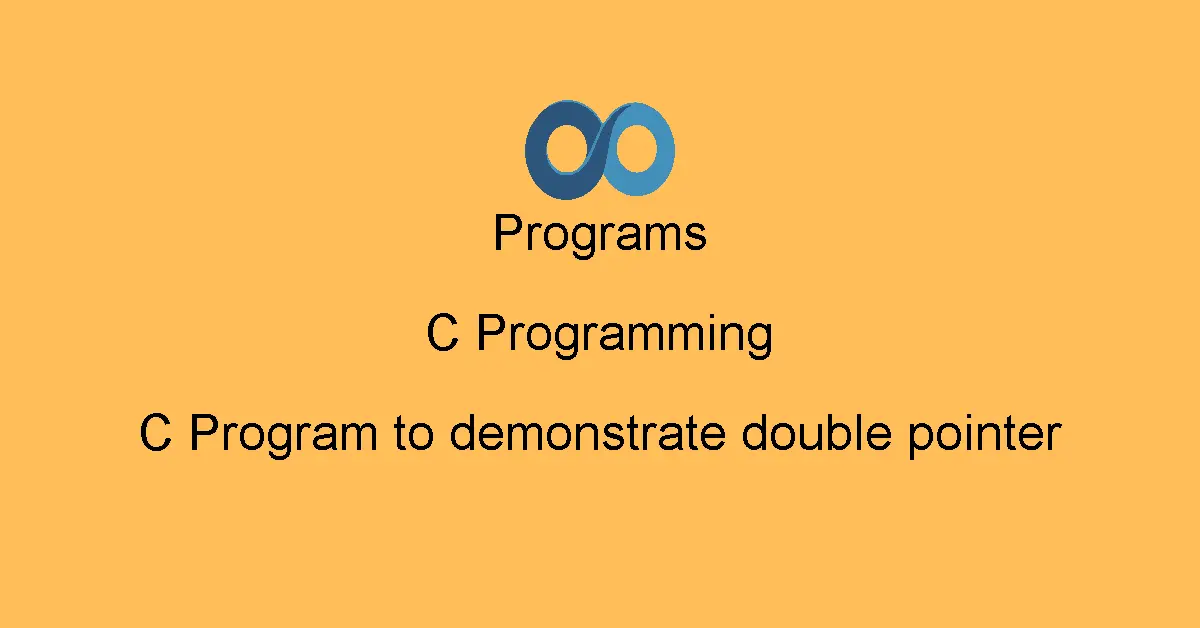 Programs

C Programming

C Program to demonstrate double pointer